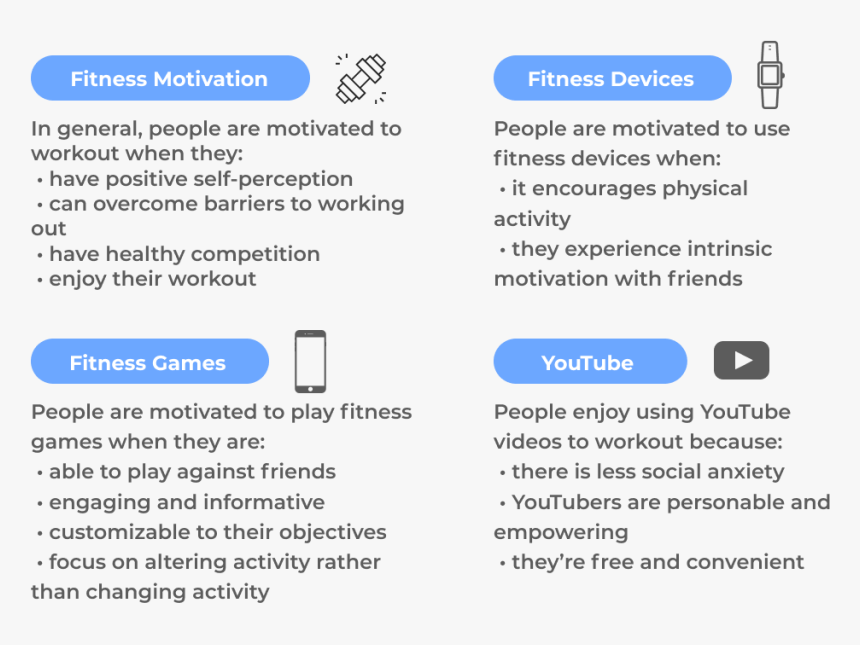 Fitness Motivation

In general, people are motivated to workout when they:
• have positive self-perception
• can overcome barriers to working out
• have healthy competition
• enjoy their workout

Fitness Devices

People are motivated to use fitness devices when:
• it encourages physical activity
• they experience intrinsic motivation with friends

Fitness Games

People are motivated to play fitness games when they are:
• able to play against friends
• engaging and informative
• customizable to their objectives
• focus on altering activity rather than changing activity

YouTube

People enjoy using YouTube videos to workout because:
• there is less social anxiety
• YouTubers are personable and empowering
• they're free and convenient